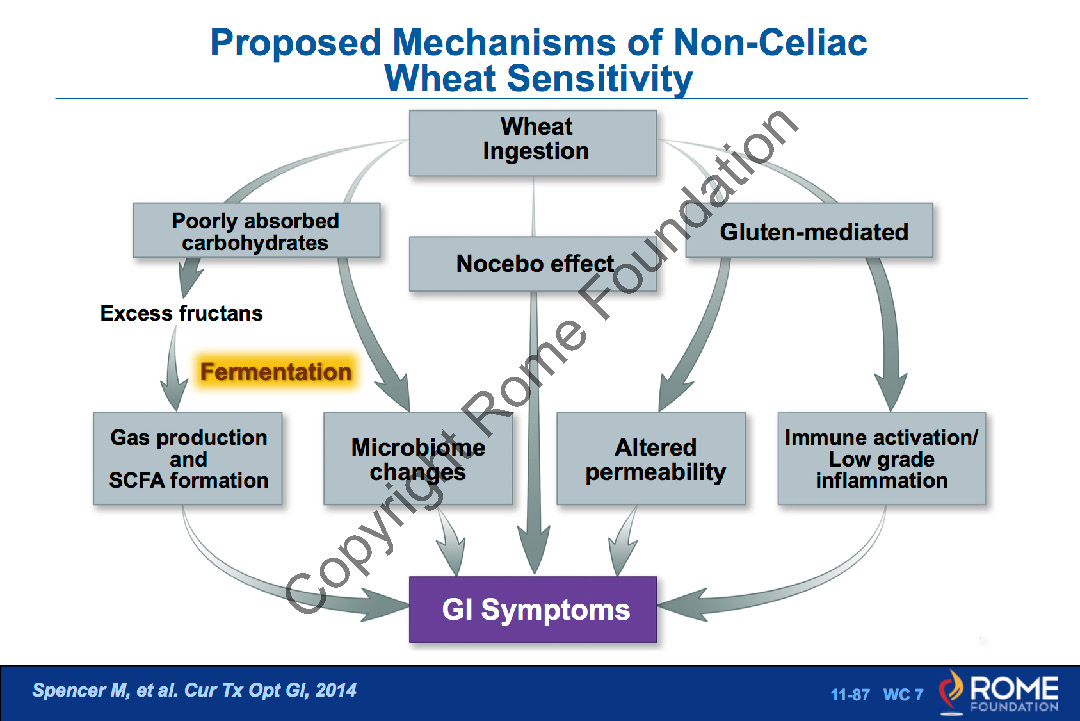 Proposed Mechanisms of Non-Celiac Wheat Sensitivity

Wheat Ingestion

Poorly absorbed carbohydrates

Nocebo effect

Gluten-mediated

Excess fructans

Fermentation

Gas production and SCFA formation

Microbiome changes

Altered permeability

Immune activation/ Low grade inflammation

GI Symptoms

Copyright Rome Foundation

Spencer M, et al. Cur Tx Opt GI, 2014

11-87 WC 7

ROME FOUNDATION